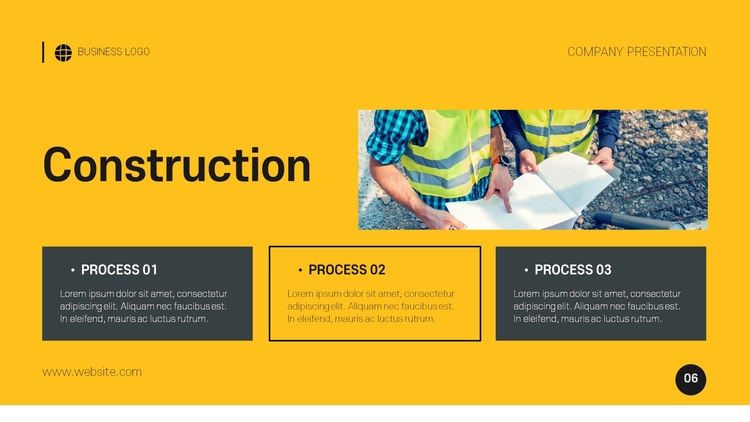 BUSINESS LOGO

COMPANY PRESENTATION

Construction

• PROCESS 01

Lorem ipsum dolor sit amet, consectetur adipiscing elit. Aliquam nec faucibus est. In eleifend, mauris ac luctus rutrum.

• PROCESS 02

Lorem ipsum dolor sit amet, consectetur adipiscing elit. Aliquam nec faucibus est. In eleifend, mauris ac luctus rutrum.

• PROCESS 03

Lorem ipsum dolor sit amet, consectetur adipiscing elit. Aliquam nec faucibus est. In eleifend, mauris ac luctus rutrum.

www.website.com

06